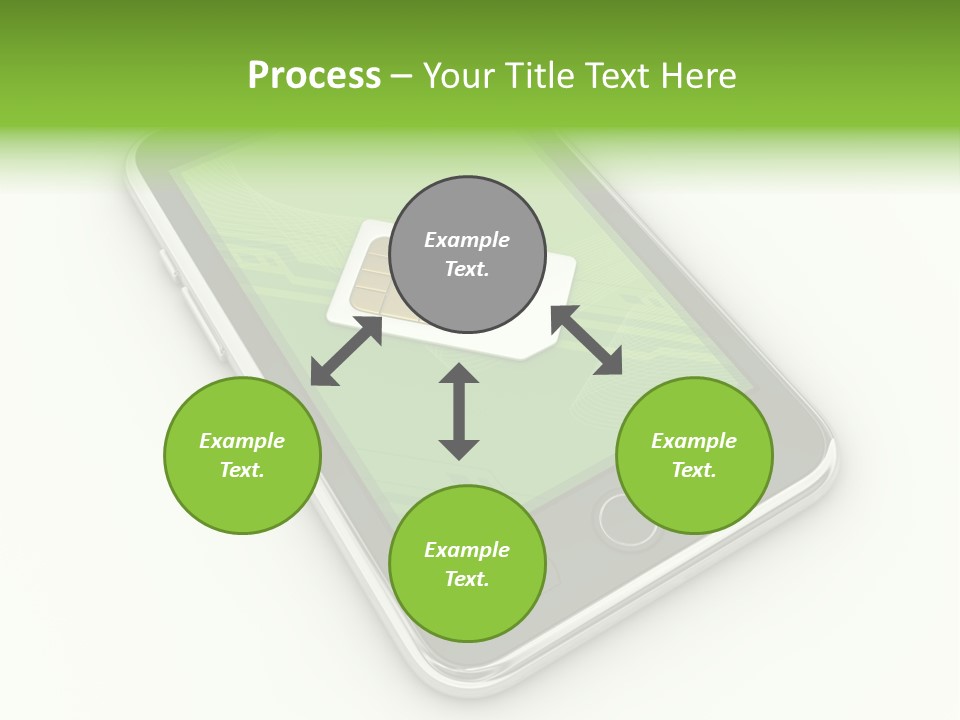 Process – Your Title Text Here

Example Text.

Example Text.

Example Text.

Example Text.